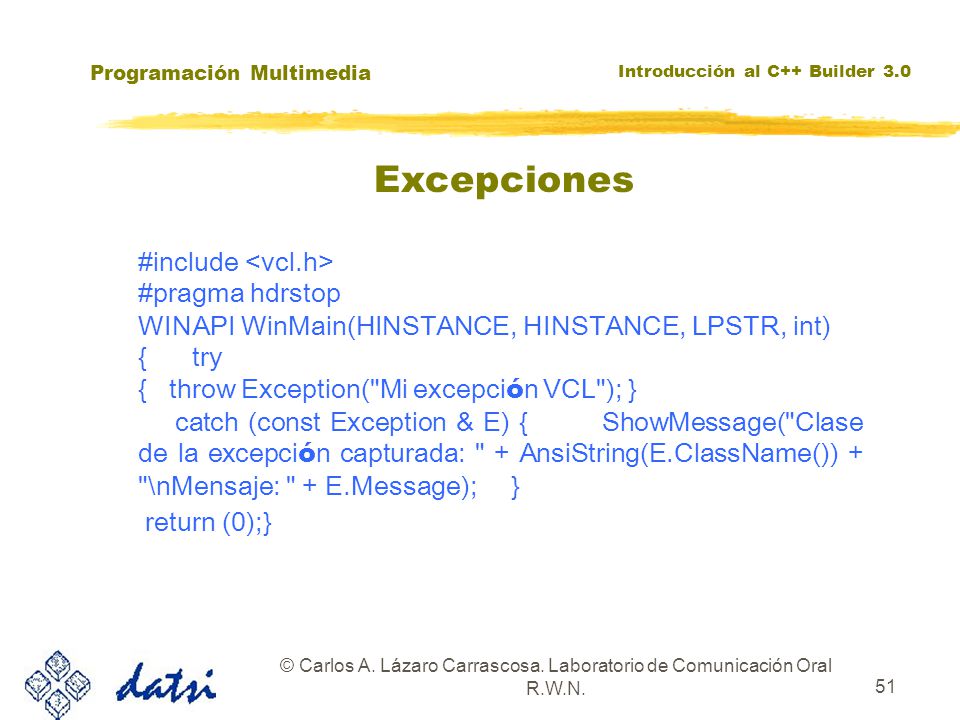 Programación Multimedia

Introducción al C++ Builder 3.0

Excepciones

#include <vcl.h>
#pragma hdrstop
WINAPI WinMain(HINSTANCE, HINSTANCE, LPSTR, int)
{ try
{ throw Exception("Mi excepción VCL"); }
catch (const Exception & E) { ShowMessage("Clase de la excepción capturada: " + AnsiString(E.ClassName()) + "\nMensaje: " + E.Message); }
return (0);}

datsi

© Carlos A. Lázaro Carrascosa. Laboratorio de Comunicación Oral R.W.N.

51